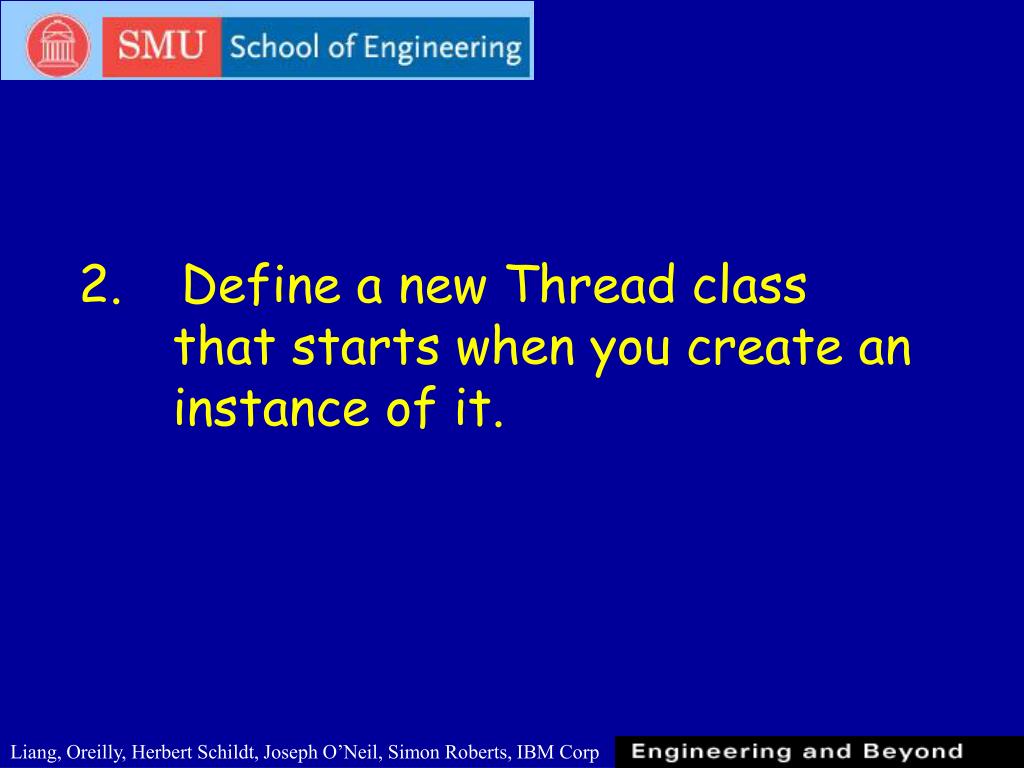 SMU School of Engineering

2. Define a new Thread class that starts when you create an instance of it.

Liang, Oreilly, Herbert Schildt, Joseph O'Neil, Simon Roberts, IBM Corp

Engineering and Beyond